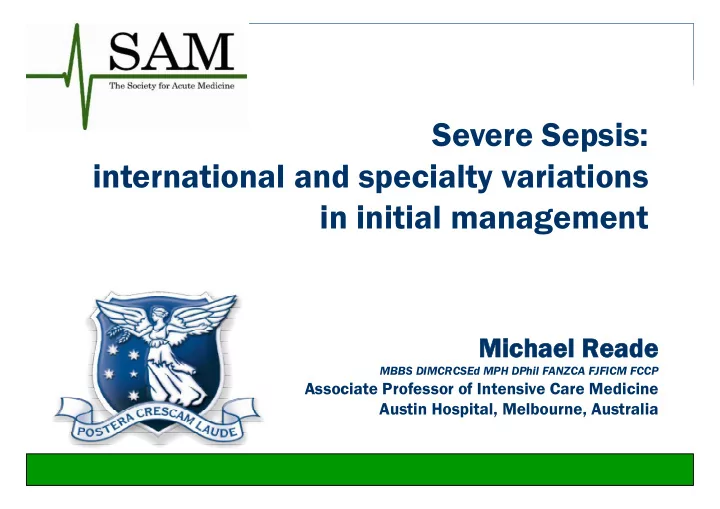 SAM
The Society for Acute Medicine

Severe Sepsis:
international and specialty variations in initial management

POSTERA CRESCAM LAUDE

Michael Reade
MBBS DIMCRCSEd MPH DPhil FANZCA FJFICM FCCP
Associate Professor of Intensive Care Medicine
Austin Hospital, Melbourne, Australia